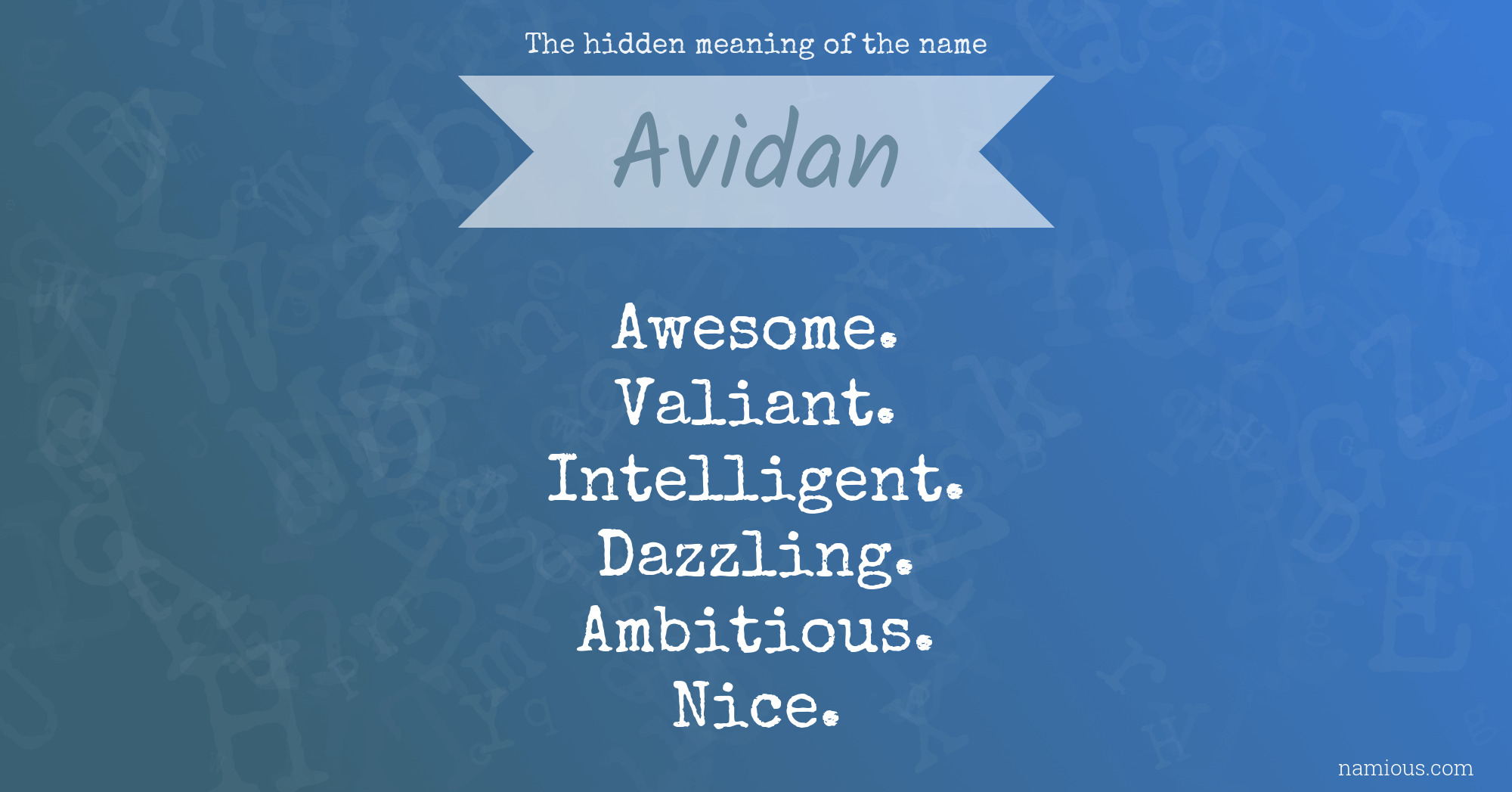 The hidden meaning of the name

Avidan

Awesome.
Valiant.
Intelligent.
Dazzling.
Ambitious.
Nice.

namious.com